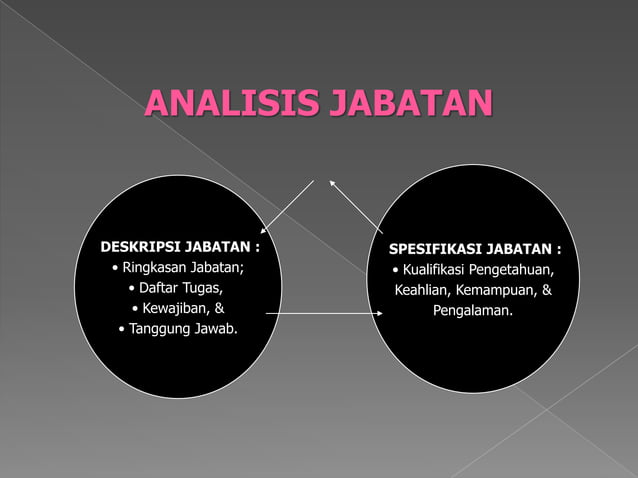 ANALISIS JABATAN

DESKRIPSI JABATAN :
• Ringkasan Jabatan;
• Daftar Tugas,
• Kewajiban, &
• Tanggung Jawab.

SPESIFIKASI JABATAN :
• Kualifikasi Pengetahuan, Keahlian, Kemampuan, & Pengalaman.